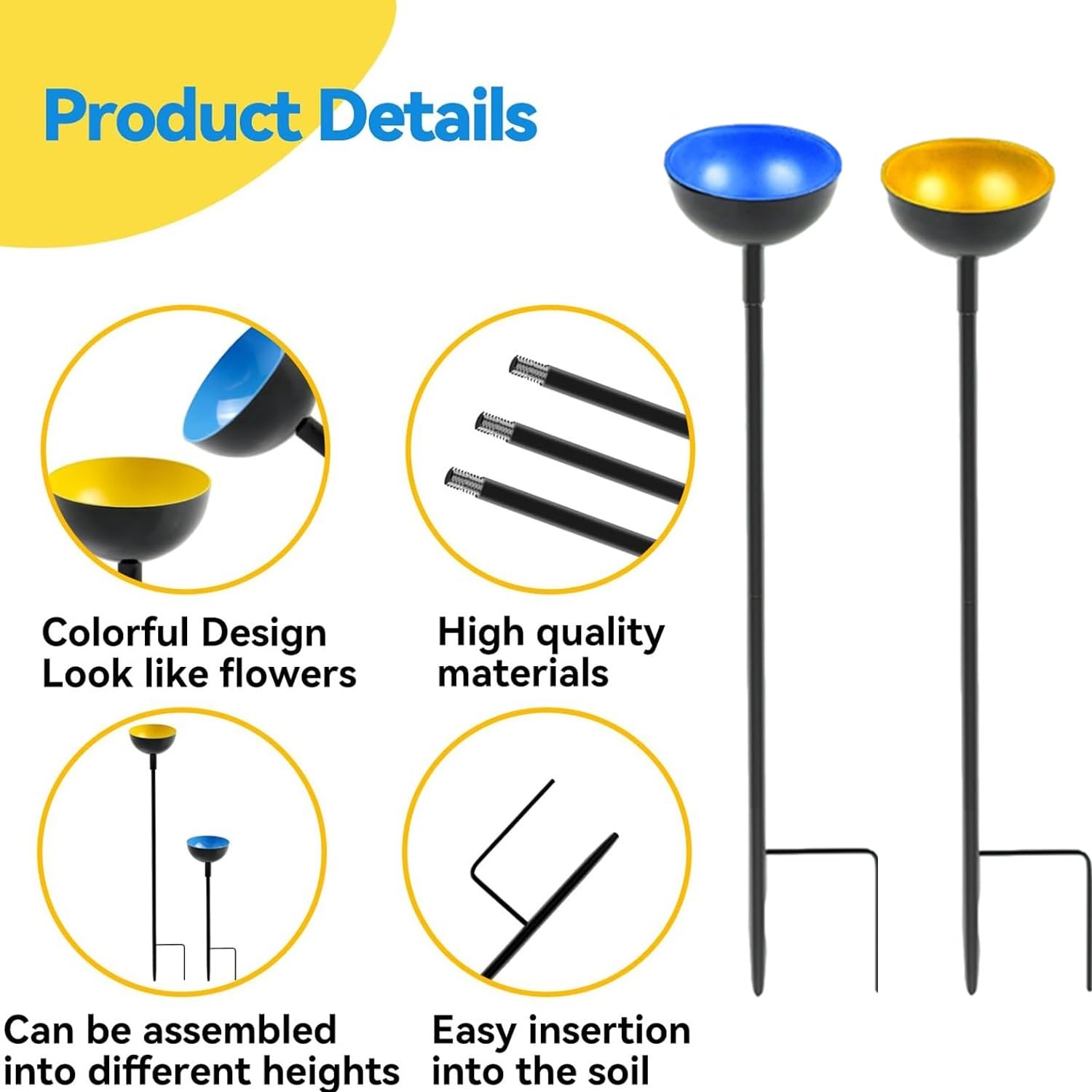 Product Details

Colorful Design
Look like flowers

High quality
materials

Can be assembled
into different heights

Easy insertion
into the soil